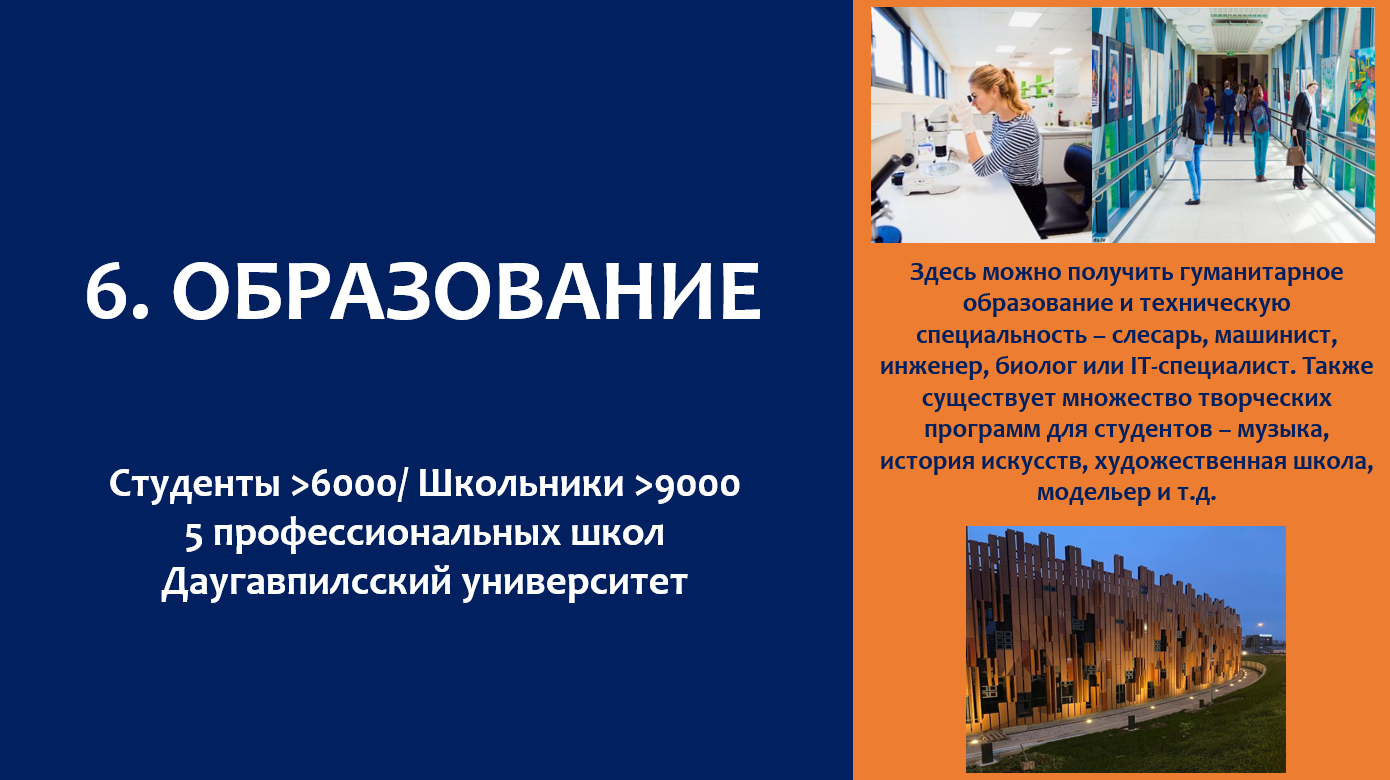 6. ОБРАЗОВАНИЕ

Студенты >6000/ Школьники >9000
5 профессиональных школ
Даугавпилсский университет

Здесь можно получить гуманитарное образование и техническую специальность – слесарь, машинист, инженер, биолог или IT-специалист. Также существует множество творческих программ для студентов – музыка, история искусств, художественная школа, модельер и т.д.